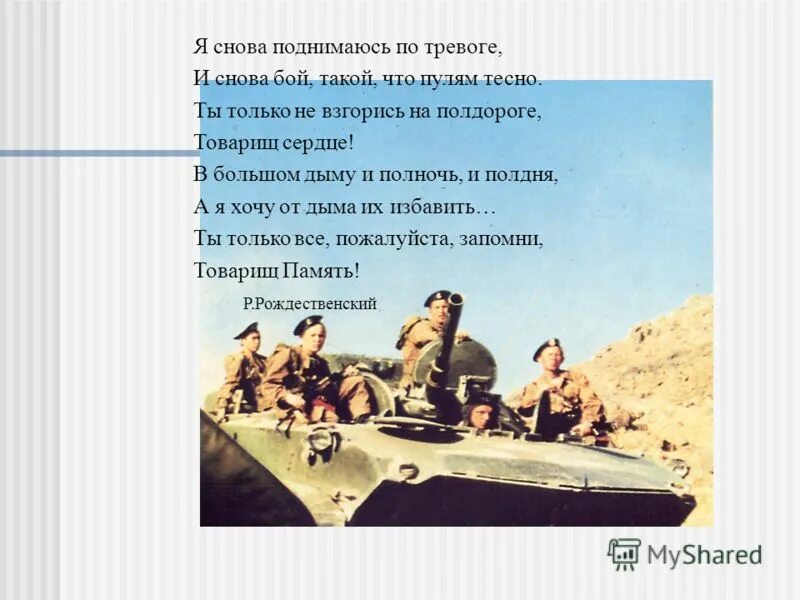 Я снова поднимаюсь по тревоге,
И снова бой, такой, что пулям тесно.
Ты только не взгорись на полдороге,
Товарищ сердце!
В большом дыму и полночь, и полдня,
А я хочу от дыма их избавить…
Ты только все, пожалуйста, запомни,
Товарищ Память!

Р.Рождественский

MyShared